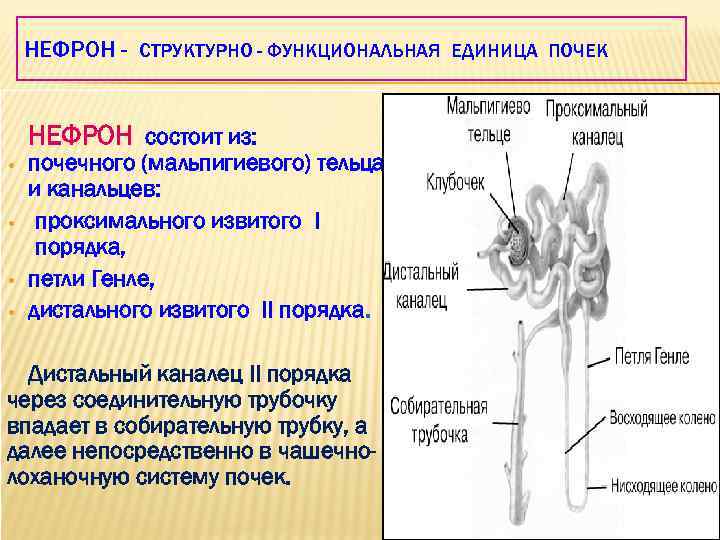 НЕФРОН - СТРУКТУРНО - ФУНКЦИОНАЛЬНАЯ ЕДИНИЦА ПОЧЕК

НЕФРОН состоит из:
• почечного (мальпигиевого) тельца и канальцев:
• проксимального извитого I порядка,
• петли Генле,
• дистального извитого II порядка.

Дистальный каналец II порядка через соединительную трубочку впадает в собирательную трубку, а далее непосредственно в чашечно-лоханочную систему почек.

Мальпигиево тельце
Проксимальный каналец
Клубочек
Дистальный каналец
Петля Генле
Собирательная трубочка
Восходящее колено
Нисходящее колено